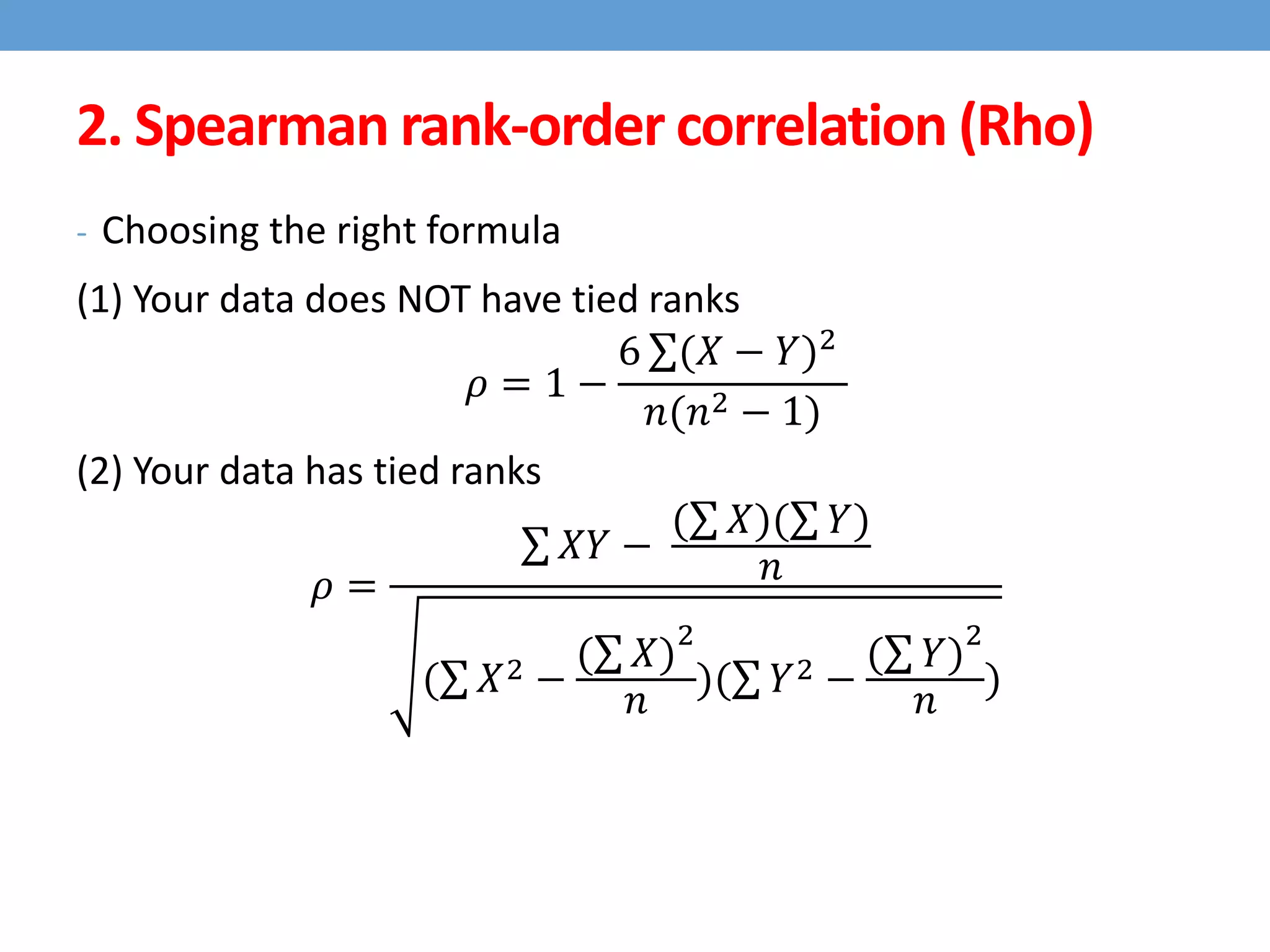 2. Spearman rank-order correlation (Rho)

- Choosing the right formula

(1) Your data does NOT have tied ranks

$\rho = 1 - \frac{6\sum(X-Y)^2}{n(n^2-1)}$

(2) Your data has tied ranks

$\rho = \frac{\sum XY - \frac{(\sum X)(\sum Y)}{n}}{\sqrt{(\sum X^2 - \frac{(\sum X)^2}{n})(\sum Y^2 - \frac{(\sum Y)^2}{n})}}$